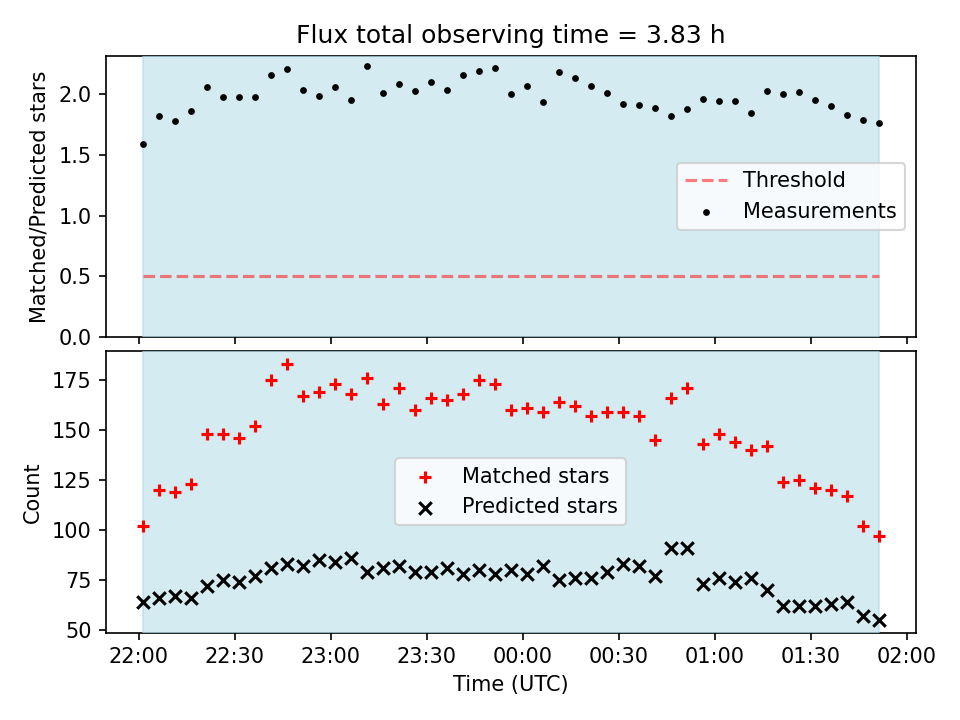 Flux total observing time = 3.83 h

Matched/Predicted stars

2.0
1.5
1.0
0.5
0.0

Threshold
Measurements

Count

175
150
125
100
75
50

Matched stars
Predicted stars

22:00 22:30 23:00 23:30 00:00 00:30 01:00 01:30 02:00

Time (UTC)